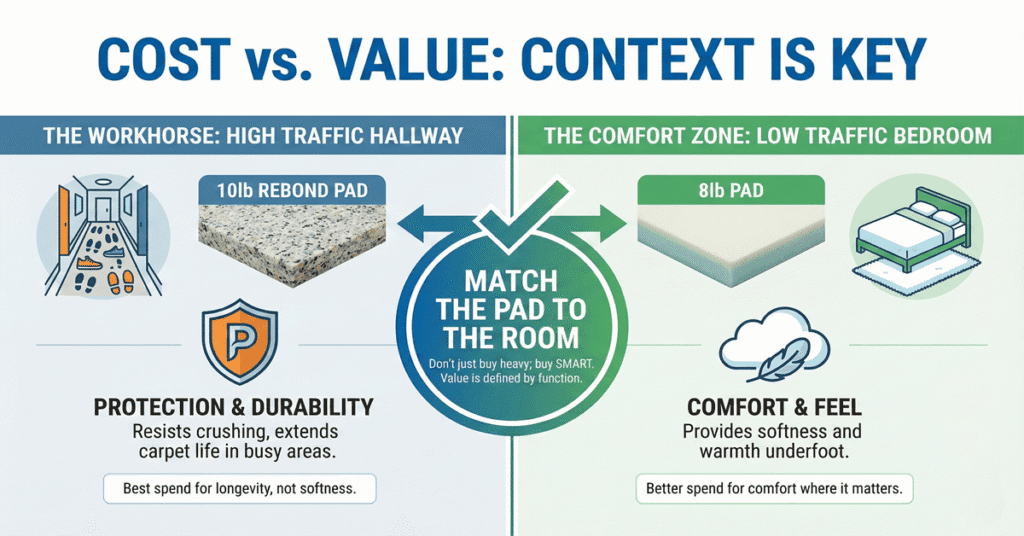 COST vs. VALUE: CONTEXT IS KEY

THE WORKHORSE: HIGH TRAFFIC HALLWAY

10lb REBOND PAD

P

PROTECTION & DURABILITY
Resists crushing, extends carpet life in busy areas.

Best spend for longevity, not softness.

MATCH THE PAD TO THE ROOM
Don't just buy heavy; buy SMART. Value is defined by function.

THE COMFORT ZONE: LOW TRAFFIC BEDROOM

8lb PAD

COMFORT & FEEL
Provides softness and warmth underfoot.

Better spend for comfort where it matters.